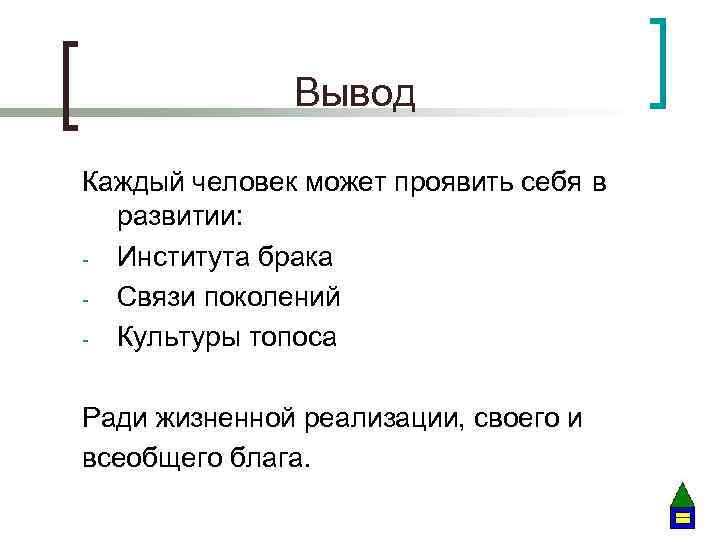 Вывод

Каждый человек может проявить себя в развитии:
- Института брака
- Связи поколений
- Культуры топоса

Ради жизненной реализации, своего и всеобщего блага.